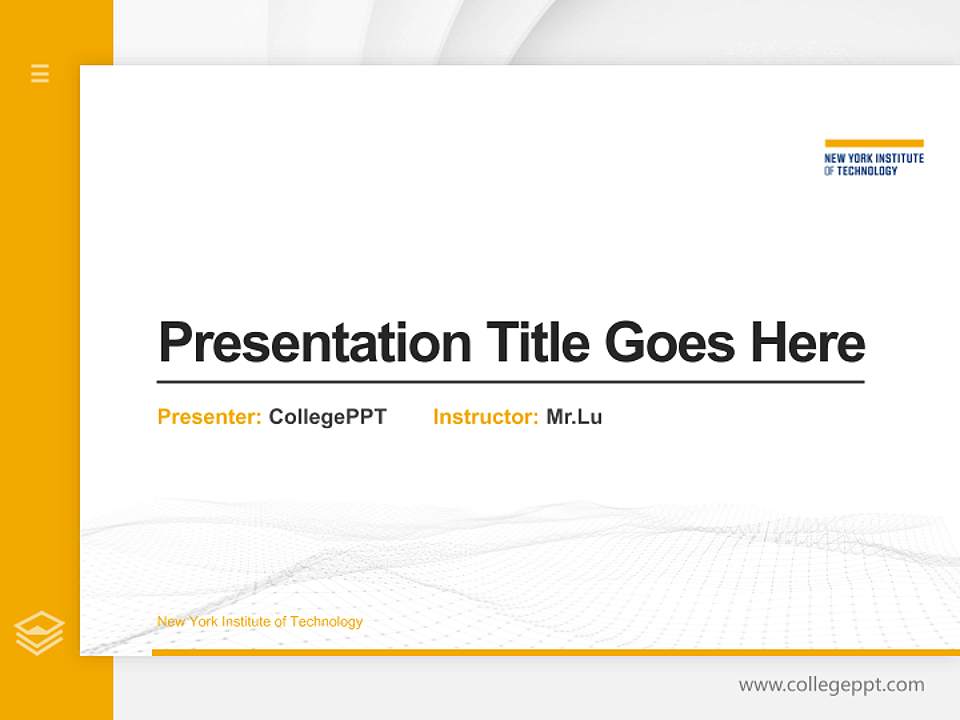 NEW YORK INSTITUTE OF TECHNOLOGY

Presentation Title Goes Here

Presenter: CollegePPT Instructor: Mr.Lu

New York Institute of Technology

www.collegeppt.com